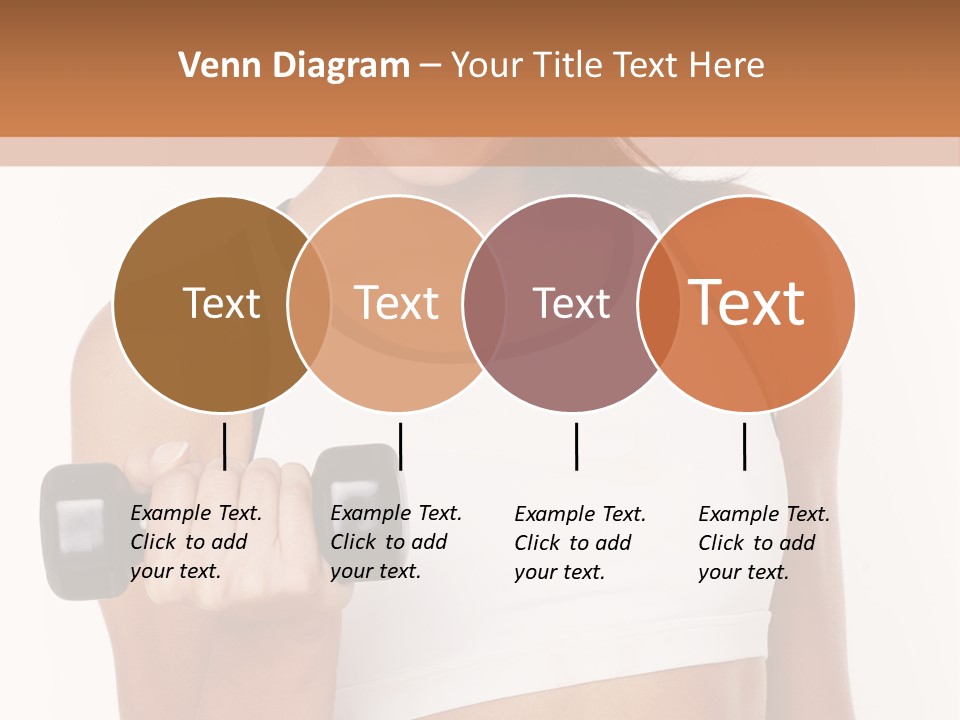 Venn Diagram – Your Title Text Here

Text

Text

Text

Text

Example Text. Click to add your text.

Example Text. Click to add your text.

Example Text. Click to add your text.

Example Text. Click to add your text.